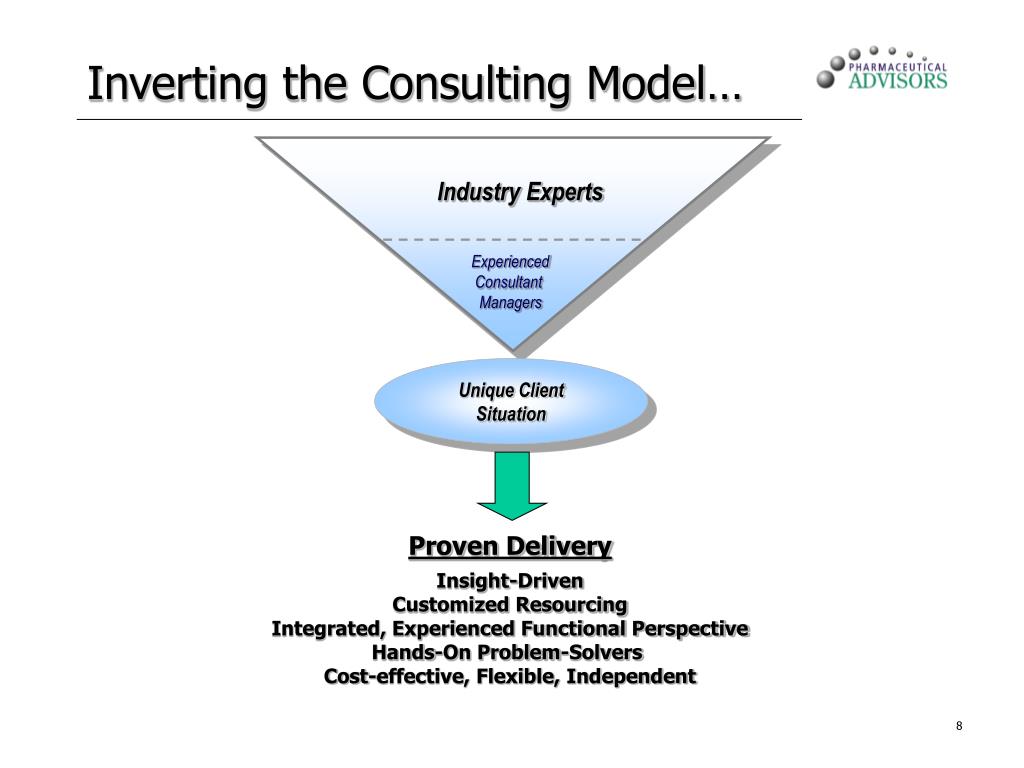 Inverting the Consulting Model…

PHARMACEUTICAL ADVISORS

Industry Experts

Experienced Consultant Managers

Unique Client Situation

Proven Delivery

Insight-Driven
Customized Resourcing
Integrated, Experienced Functional Perspective
Hands-On Problem-Solvers
Cost-effective, Flexible, Independent

8